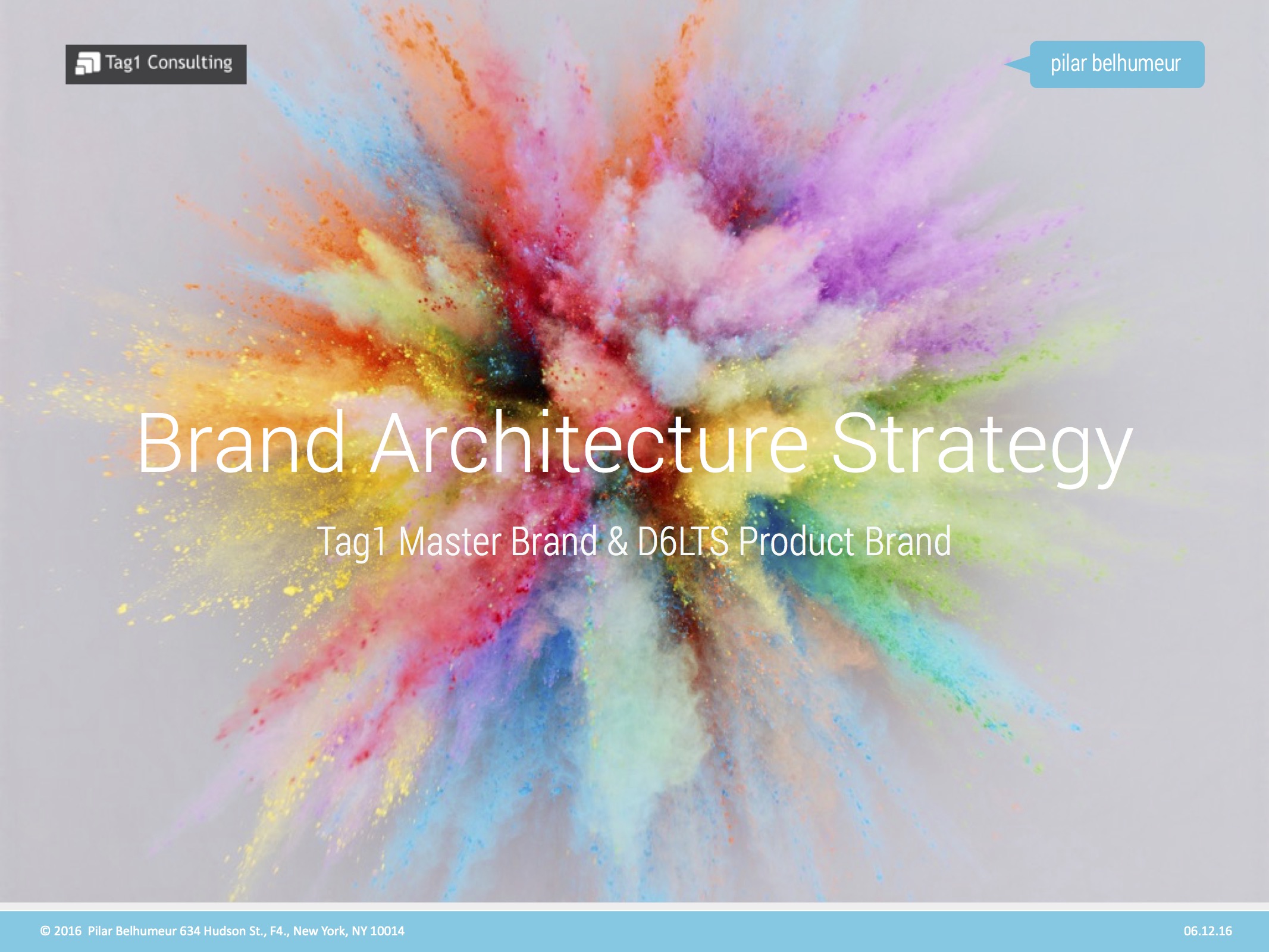 Tag1 Consulting

pilar belhumeur

Brand Architecture Strategy

Tag1 Master Brand & D6LTS Product Brand

© 2016 Pilar Belhumeur 634 Hudson St., F4., New York, NY 10014

06.12.16